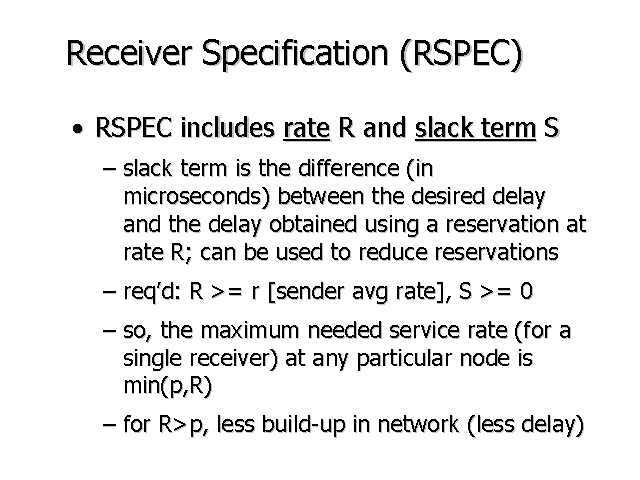 Receiver Specification (RSPEC)

• RSPEC includes rate R and slack term S

– slack term is the difference (in microseconds) between the desired delay and the delay obtained using a reservation at rate R; can be used to reduce reservations

– req'd: R >= r [sender avg rate], S >= 0

– so, the maximum needed service rate (for a single receiver) at any particular node is min(p,R)

– for R>p, less build-up in network (less delay)